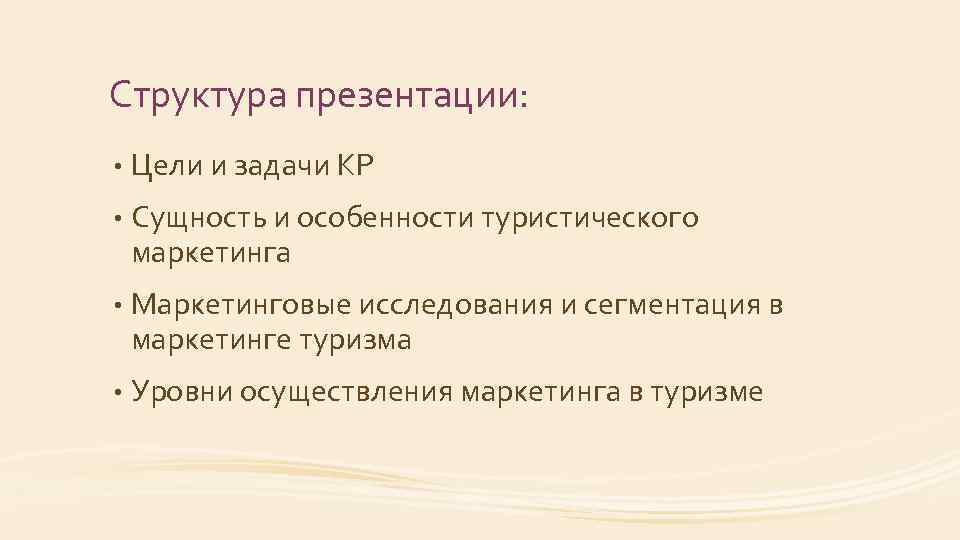 Структура презентации:

• Цели и задачи КР

• Сущность и особенности туристического маркетинга

• Маркетинговые исследования и сегментация в маркетинге туризма

• Уровни осуществления маркетинга в туризме